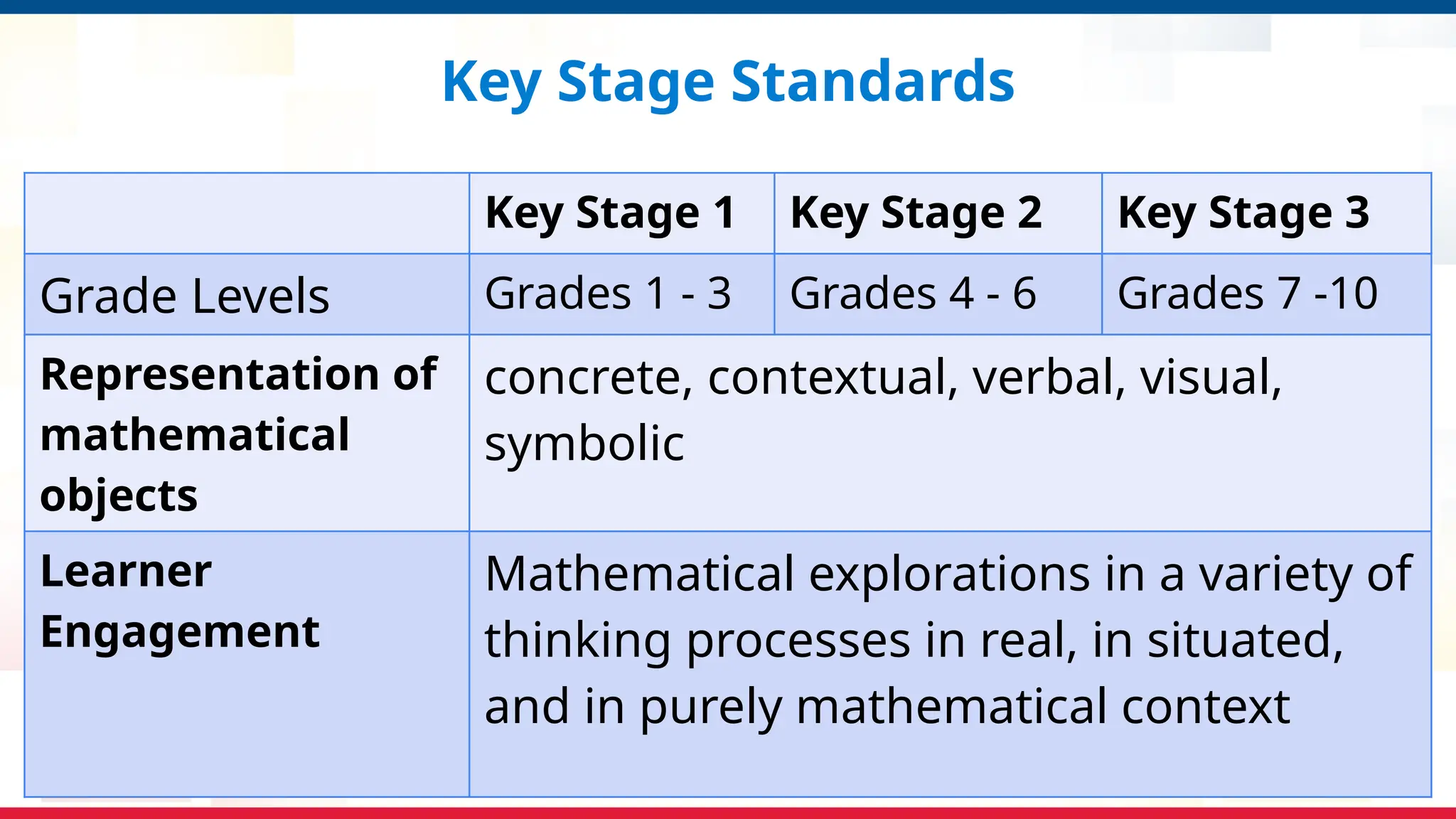 Key Stage Standards

| | Key Stage 1 | Key Stage 2 | Key Stage 3 |
|---|---|---|---|
| Grade Levels | Grades 1 - 3 | Grades 4 - 6 | Grades 7 -10 |
| Representation of mathematical objects | concrete, contextual, verbal, visual, symbolic | | |
| Learner Engagement | Mathematical explorations in a variety of thinking processes in real, in situated, and in purely mathematical context | | |